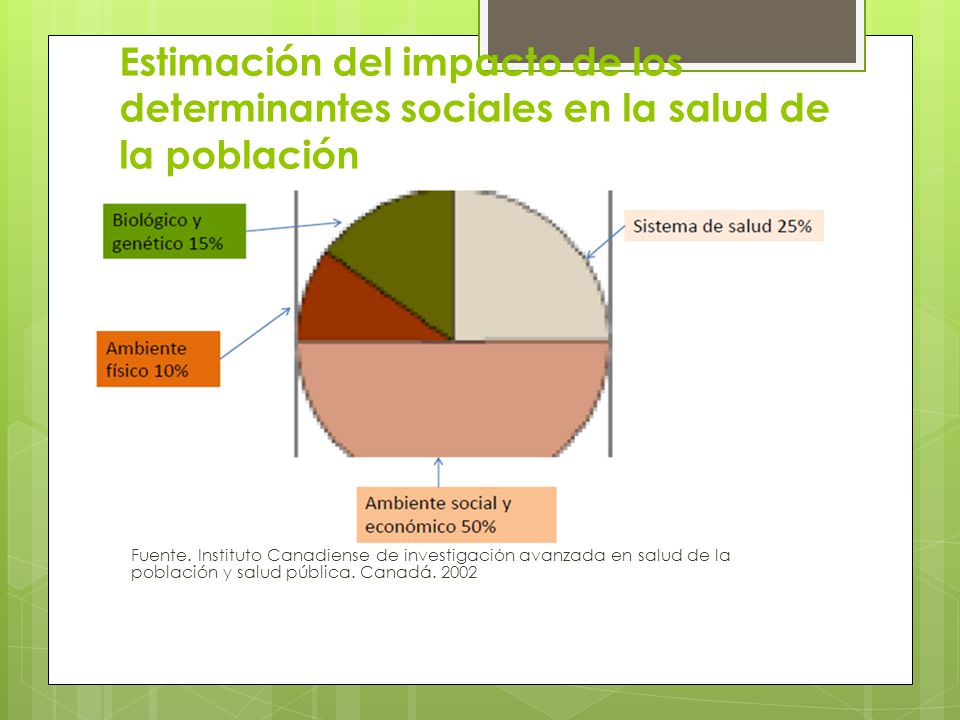 Estimación del impacto de los determinantes sociales en la salud de la población

Biológico y genético 15%

Sistema de salud 25%

Ambiente físico 10%

Ambiente social y económico 50%

Fuente. Instituto Canadiense de investigación avanzada en salud de la población y salud pública. Canadá. 2002